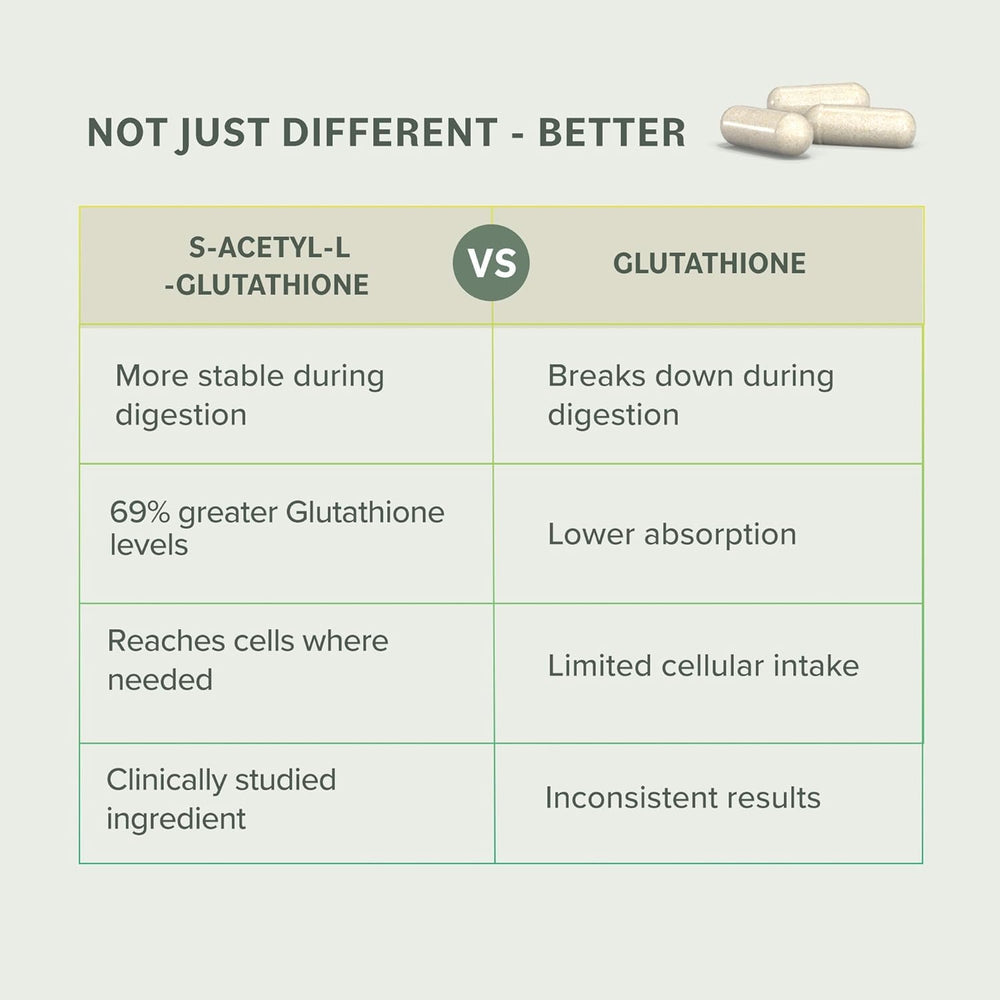 NOT JUST DIFFERENT - BETTER

| S-ACETYL-L -GLUTATHIONE | VS | GLUTATHIONE |
|---|---|---|
| More stable during digestion | | Breaks down during digestion |
| 69% greater Glutathione levels | | Lower absorption |
| Reaches cells where needed | | Limited cellular intake |
| Clinically studied ingredient | | Inconsistent results |